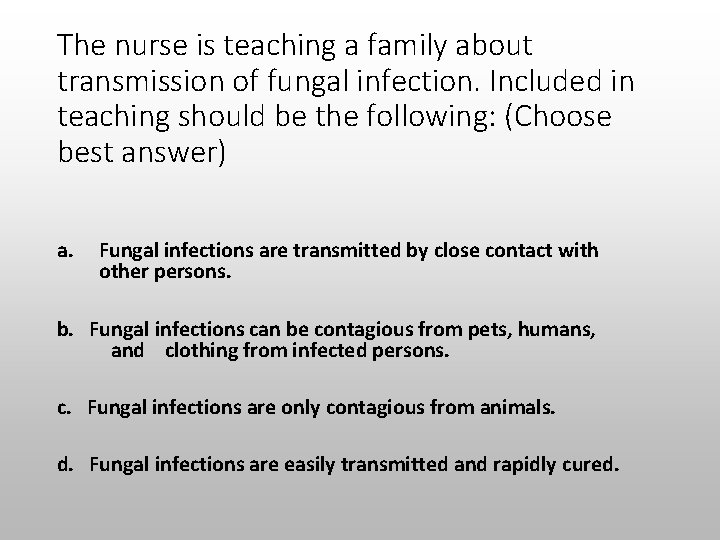 The nurse is teaching a family about transmission of fungal infection. Included in teaching should be the following: (Choose best answer)

a. Fungal infections are transmitted by close contact with other persons.

b. Fungal infections can be contagious from pets, humans, and clothing from infected persons.

c. Fungal infections are only contagious from animals.

d. Fungal infections are easily transmitted and rapidly cured.